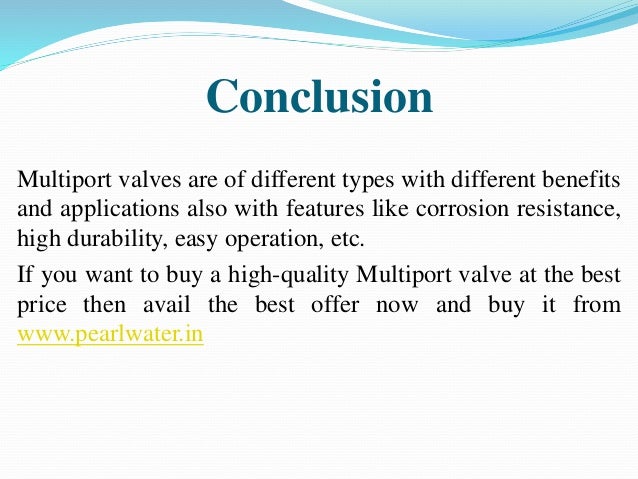 Conclusion

Multiport valves are of different types with different benefits and applications also with features like corrosion resistance, high durability, easy operation, etc.

If you want to buy a high-quality Multiport valve at the best price then avail the best offer now and buy it from www.pearlwater.in